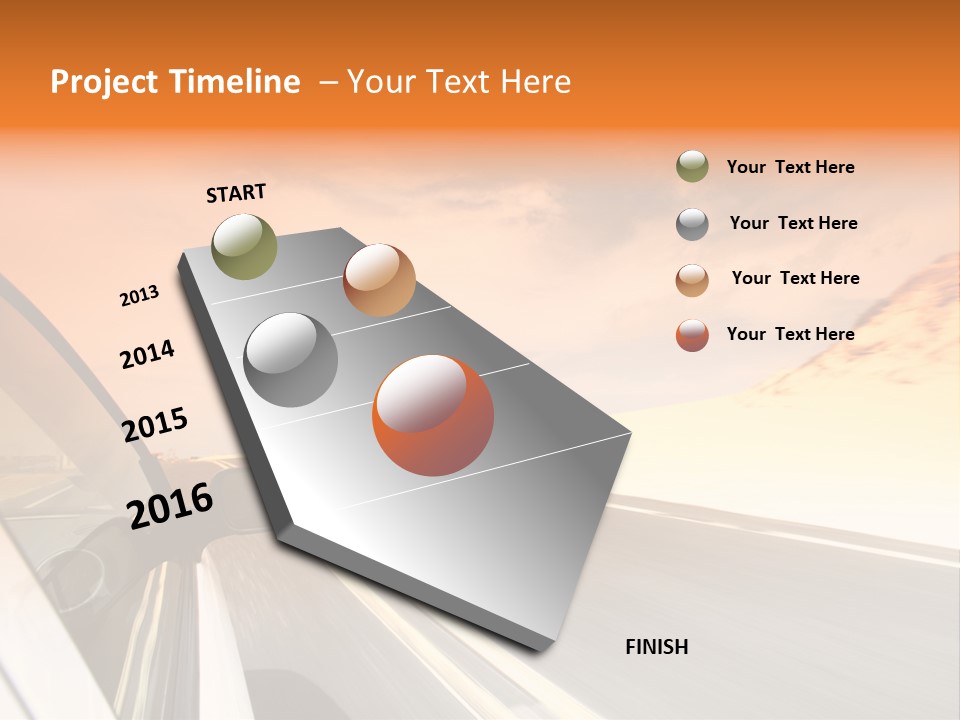 Project Timeline – Your Text Here

START

2013

2014

2015

2016

FINISH

Your Text Here

Your Text Here

Your Text Here

Your Text Here